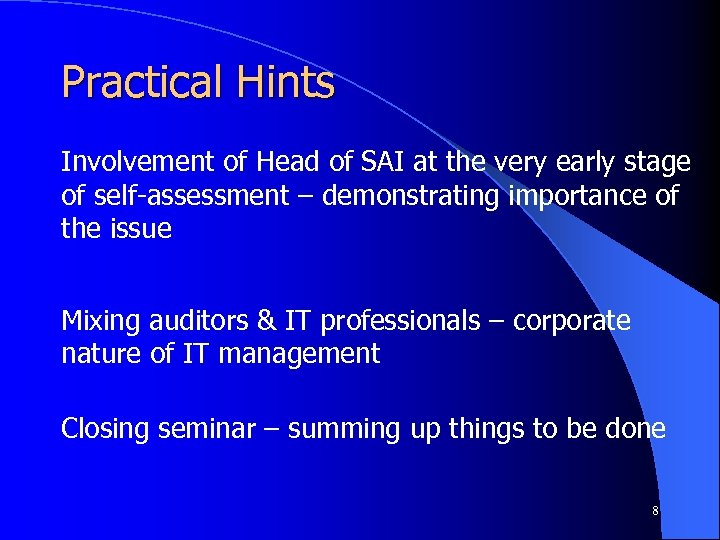 Practical Hints

Involvement of Head of SAI at the very early stage of self-assessment – demonstrating importance of the issue

Mixing auditors & IT professionals – corporate nature of IT management

Closing seminar – summing up things to be done

8